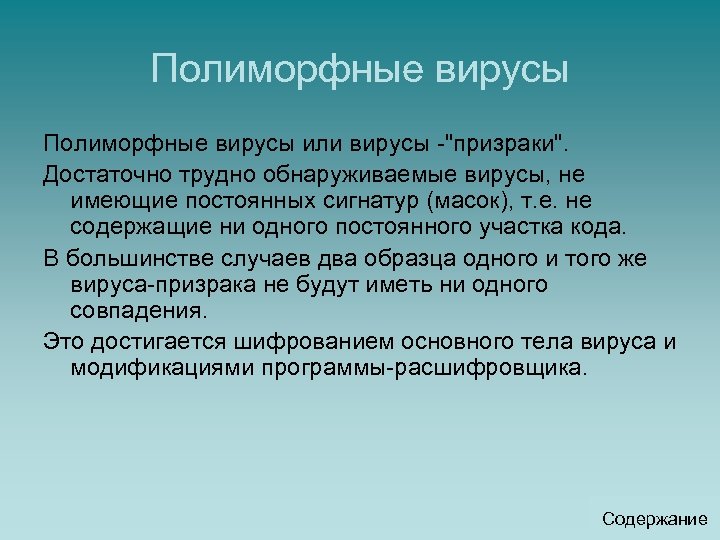 Полиморфные вирусы

Полиморфные вирусы или вирусы -"призраки".

Достаточно трудно обнаруживаемые вирусы, не имеющие постоянных сигнатур (масок), т.е. не содержащие ни одного постоянного участка кода.

В большинстве случаев два образца одного и того же вируса-призрака не будут иметь ни одного совпадения.

Это достигается шифрованием основного тела вируса и модификациями программы-расшифровщика.

Содержание